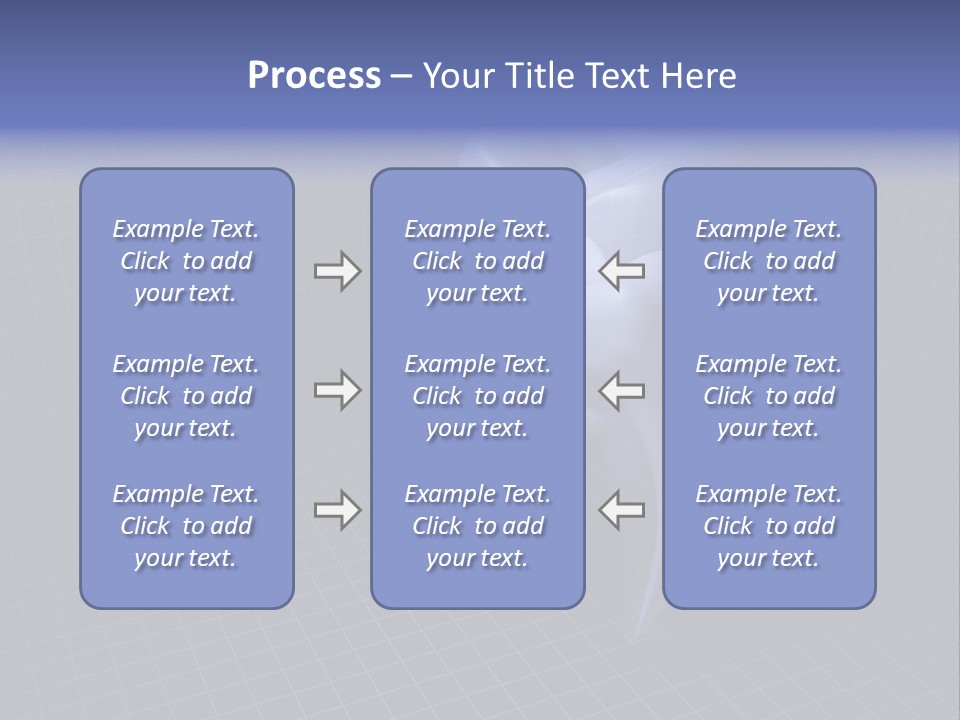 Process – Your Title Text Here

Example Text. Click to add your text.

Example Text. Click to add your text.

Example Text. Click to add your text.

Example Text. Click to add your text.

Example Text. Click to add your text.

Example Text. Click to add your text.

Example Text. Click to add your text.

Example Text. Click to add your text.

Example Text. Click to add your text.